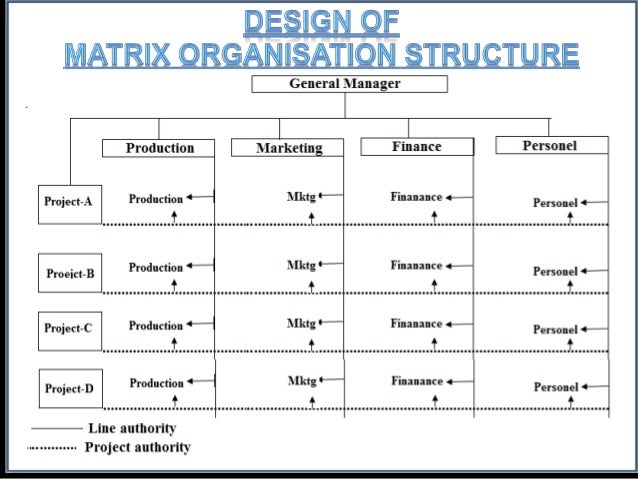 DESIGN OF
MATRIX ORGANISATION STRUCTURE

General Manager

Production
Marketing
Finance
Personel

Project-A
Production
Mktg
Finanance
Personel

Proeict-B
Production
Mktg
Finanance
Personel

Project-C
Production
Mktg
Finanance
Personel

Project-D
Production
Mktg
Finanance
Personel

Line authority
Project authority